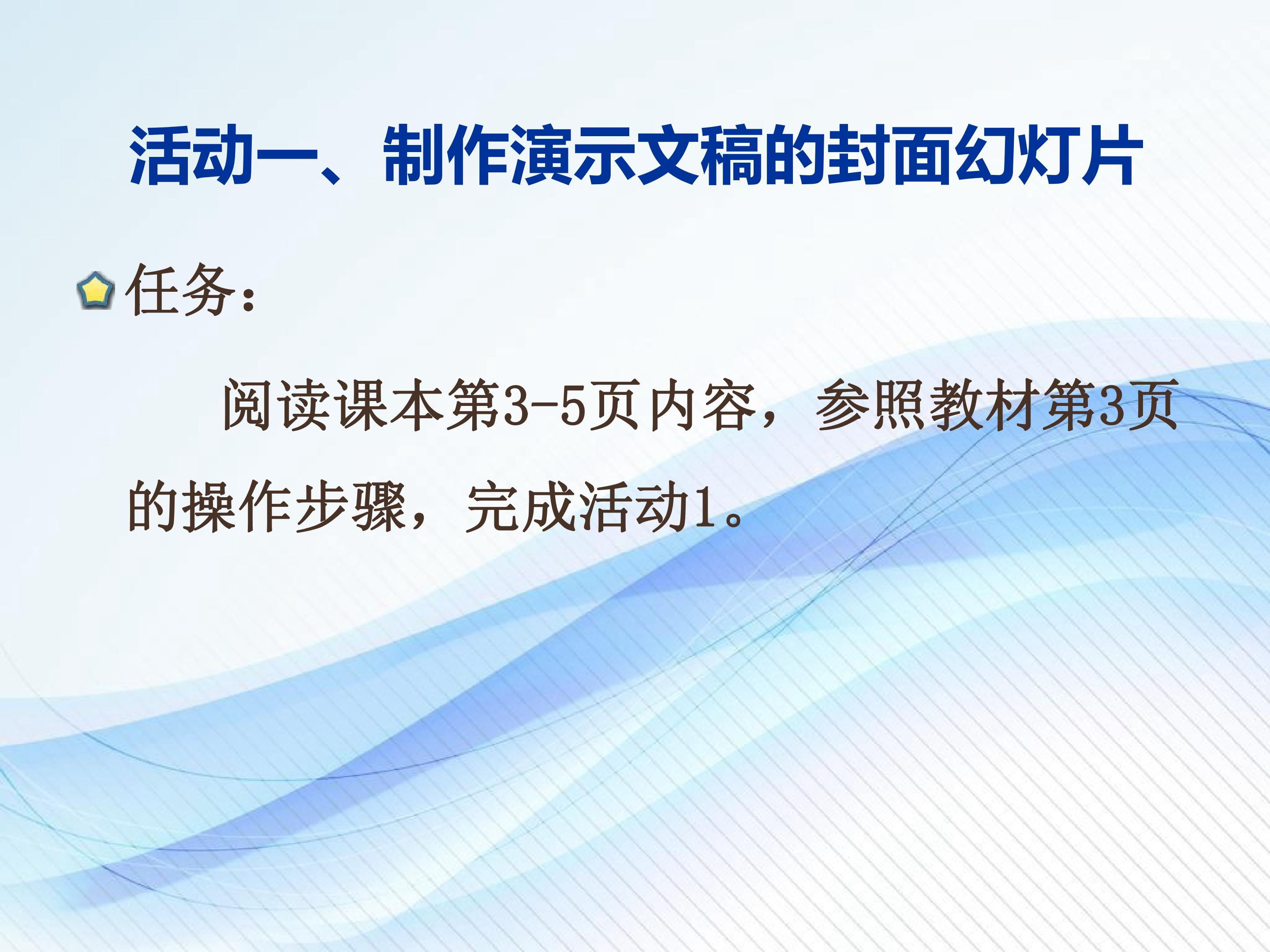 活动一、制作演示文稿的封面幻灯片

• 任务：

阅读课本第3-5页内容，参照教材第3页的操作步骤，完成活动1。